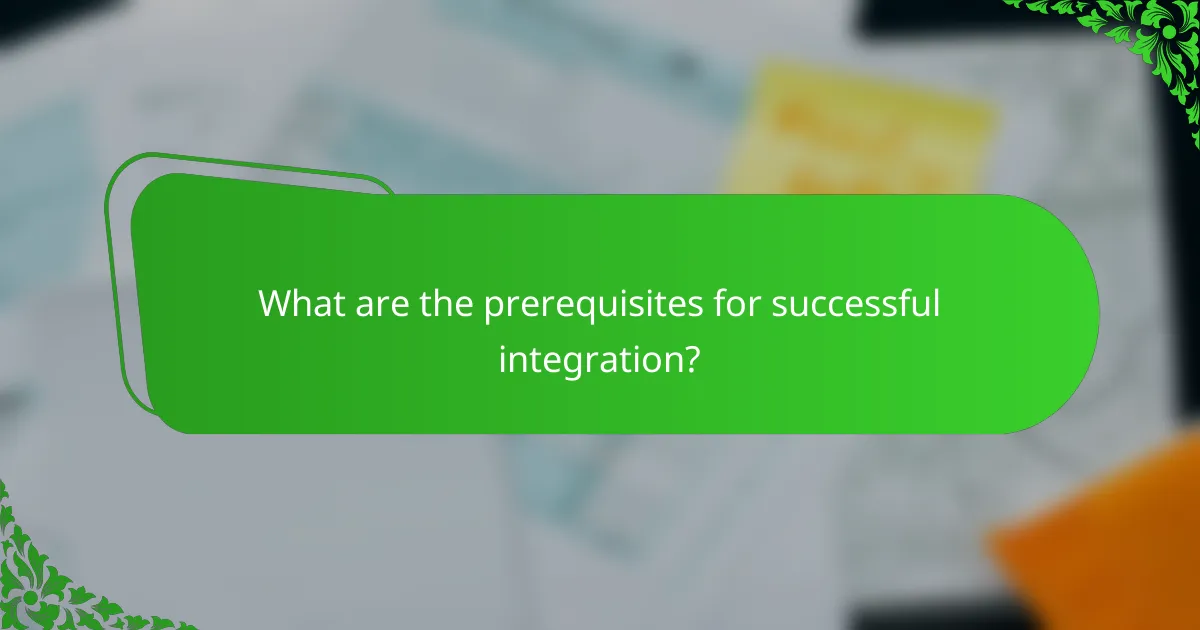 What are the prerequisites for successful integration?